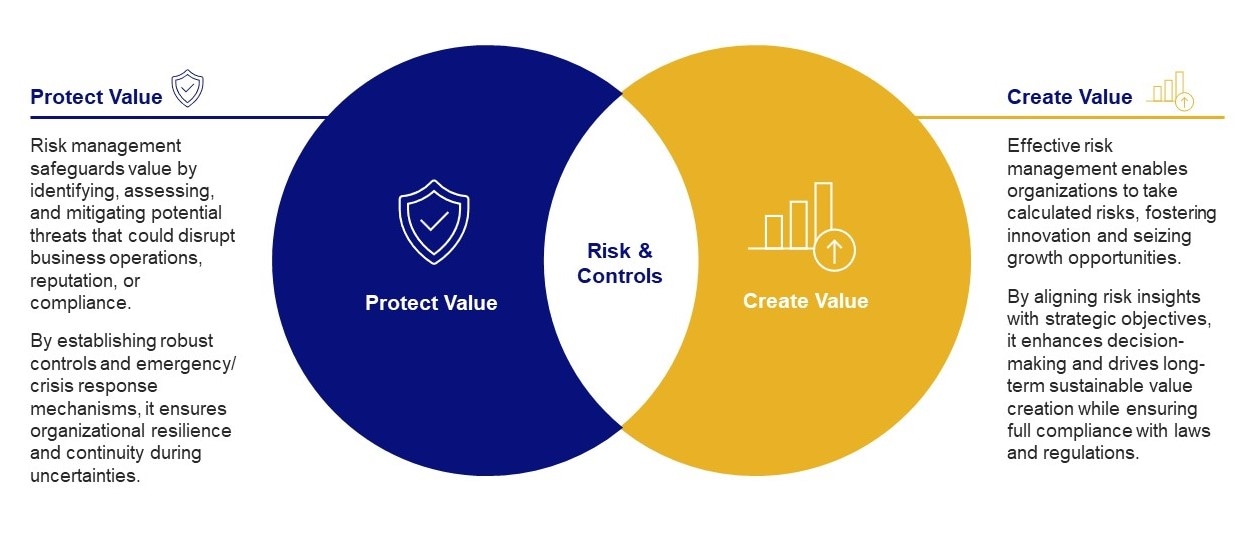 Protect Value

Risk management safeguards value by identifying, assessing, and mitigating potential threats that could disrupt business operations, reputation, or compliance.

By establishing robust controls and emergency/ crisis response mechanisms, it ensures organizational resilience and continuity during uncertainties.

Protect Value

Risk & Controls

Create Value

Create Value

Effective risk management enables organizations to take calculated risks, fostering innovation and seizing growth opportunities.

By aligning risk insights with strategic objectives, it enhances decision-making and drives long-term sustainable value creation while ensuring full compliance with laws and regulations.